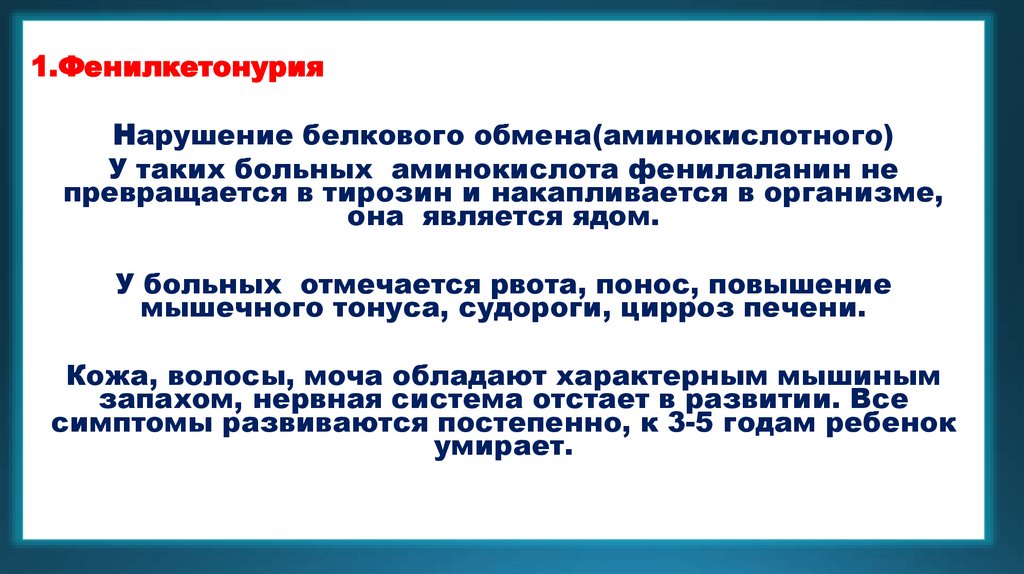 1.Фенилкетонурия

Нарушение белкового обмена(аминокислотного)
У таких больных аминокислота фенилаланин не превращается в тирозин и накапливается в организме, она является ядом.

У больных отмечается рвота, понос, повышение мышечного тонуса, судороги, цирроз печени.

Кожа, волосы, моча обладают характерным мышиным запахом, нервная система отстает в развитии. Все симптомы развиваются постепенно, к 3-5 годам ребенок умирает.